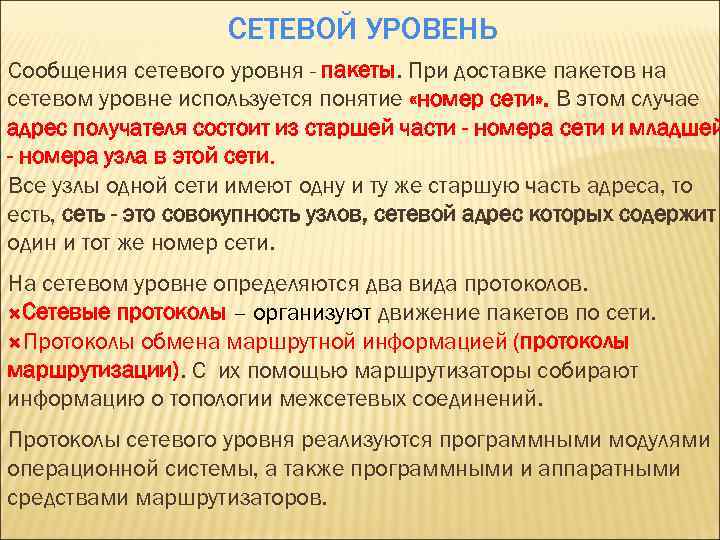 СЕТЕВОЙ УРОВЕНЬ

Сообщения сетевого уровня - пакеты. При доставке пакетов на сетевом уровне используется понятие «номер сети». В этом случае адрес получателя состоит из старшей части - номера сети и младшей - номера узла в этой сети.
Все узлы одной сети имеют одну и ту же старшую часть адреса, то есть, сеть - это совокупность узлов, сетевой адрес которых содержит один и тот же номер сети.

На сетевом уровне определяются два вида протоколов.
×Сетевые протоколы – организуют движение пакетов по сети.
×Протоколы обмена маршрутной информацией (протоколы маршрутизации). С их помощью маршрутизаторы собирают информацию о топологии межсетевых соединений.

Протоколы сетевого уровня реализуются программными модулями операционной системы, а также программными и аппаратными средствами маршрутизаторов.